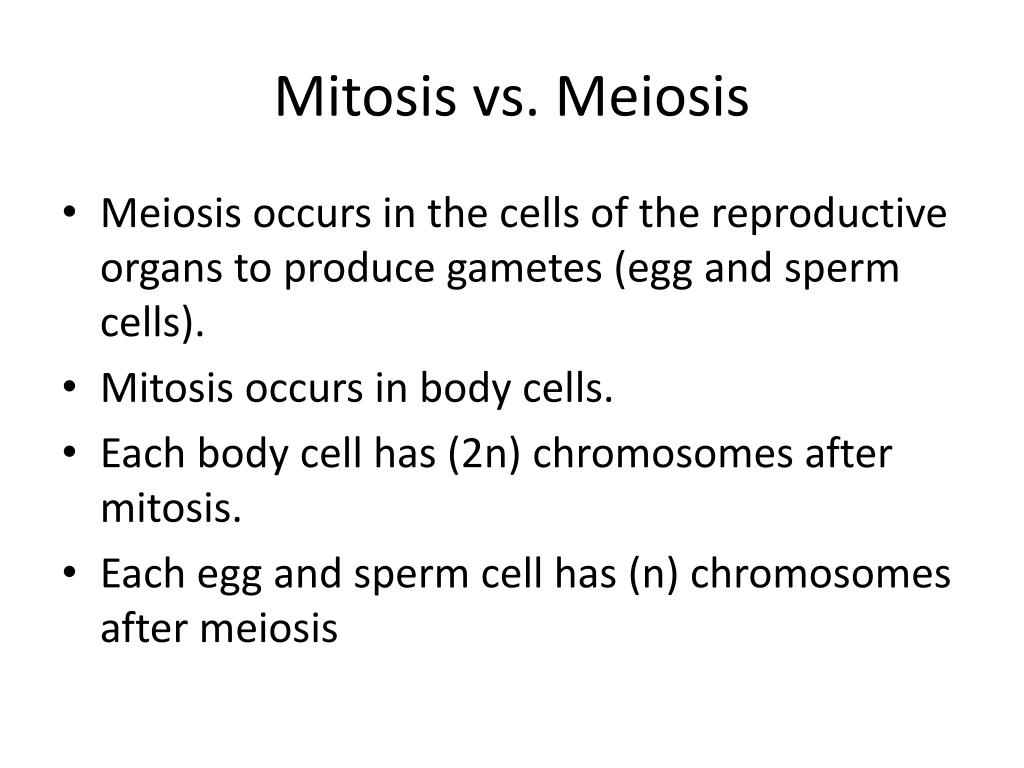 Mitosis vs. Meiosis

• Meiosis occurs in the cells of the reproductive organs to produce gametes (egg and sperm cells).
• Mitosis occurs in body cells.
• Each body cell has (2n) chromosomes after mitosis.
• Each egg and sperm cell has (n) chromosomes after meiosis